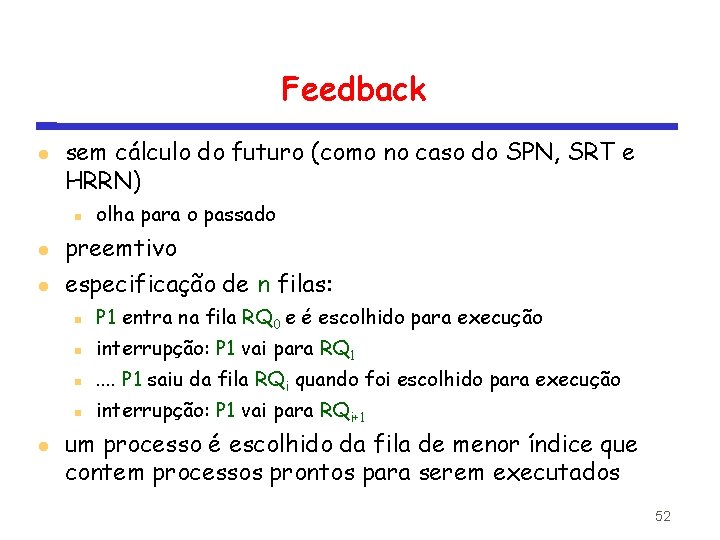 Feedback

sem cálculo do futuro (como no caso do SPN, SRT e HRRN)

olha para o passado

preemtivo

especificação de n filas:

P1 entra na fila $RQ_0$ e é escolhido para execução

interrupção: P1 vai para $RQ_1$

.... P1 saiu da fila $RQ_i$ quando foi escolhido para execução

interrupção: P1 vai para $RQ_{i+1}$

um processo é escolhido da fila de menor índice que contem processos prontos para serem executados

52